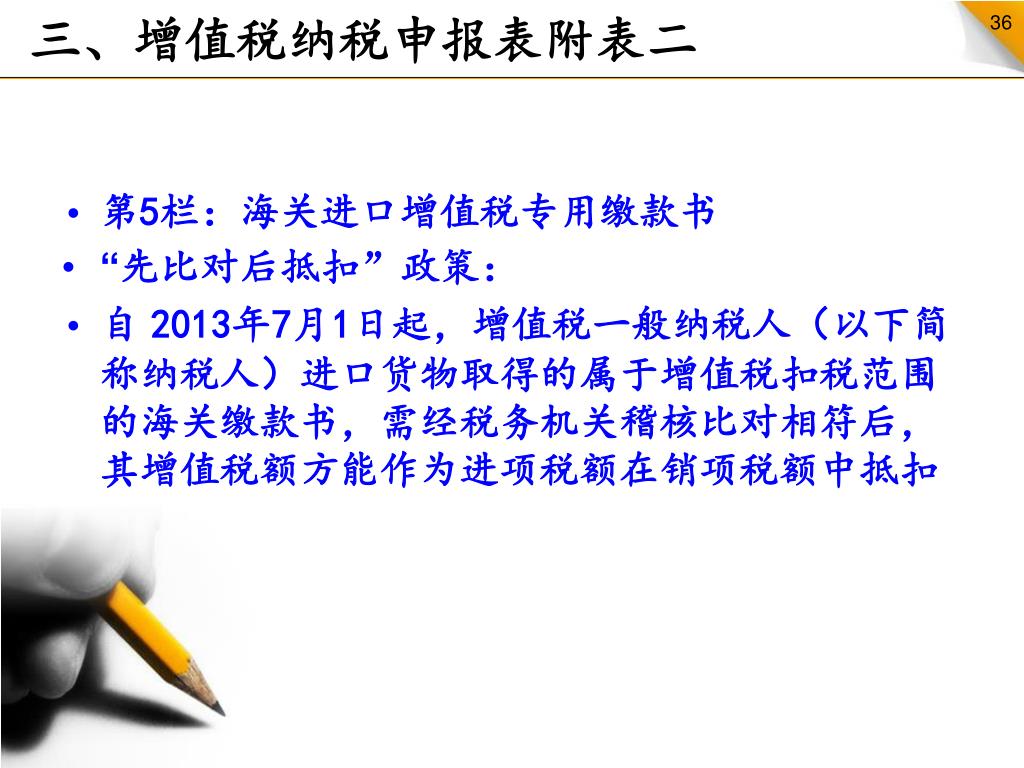 三、增值税纳税申报表附表二

36

• 第5栏：海关进口增值税专用缴款书

• “先比对后抵扣”政策：

• 自 2013年7月1日起，增值税一般纳税人（以下简称纳税人）进口货物取得的属于增值税扣税范围的海关缴款书，需经税务机关稽核比对相符后，其增值税额方能作为进项税额在销项税额中抵扣